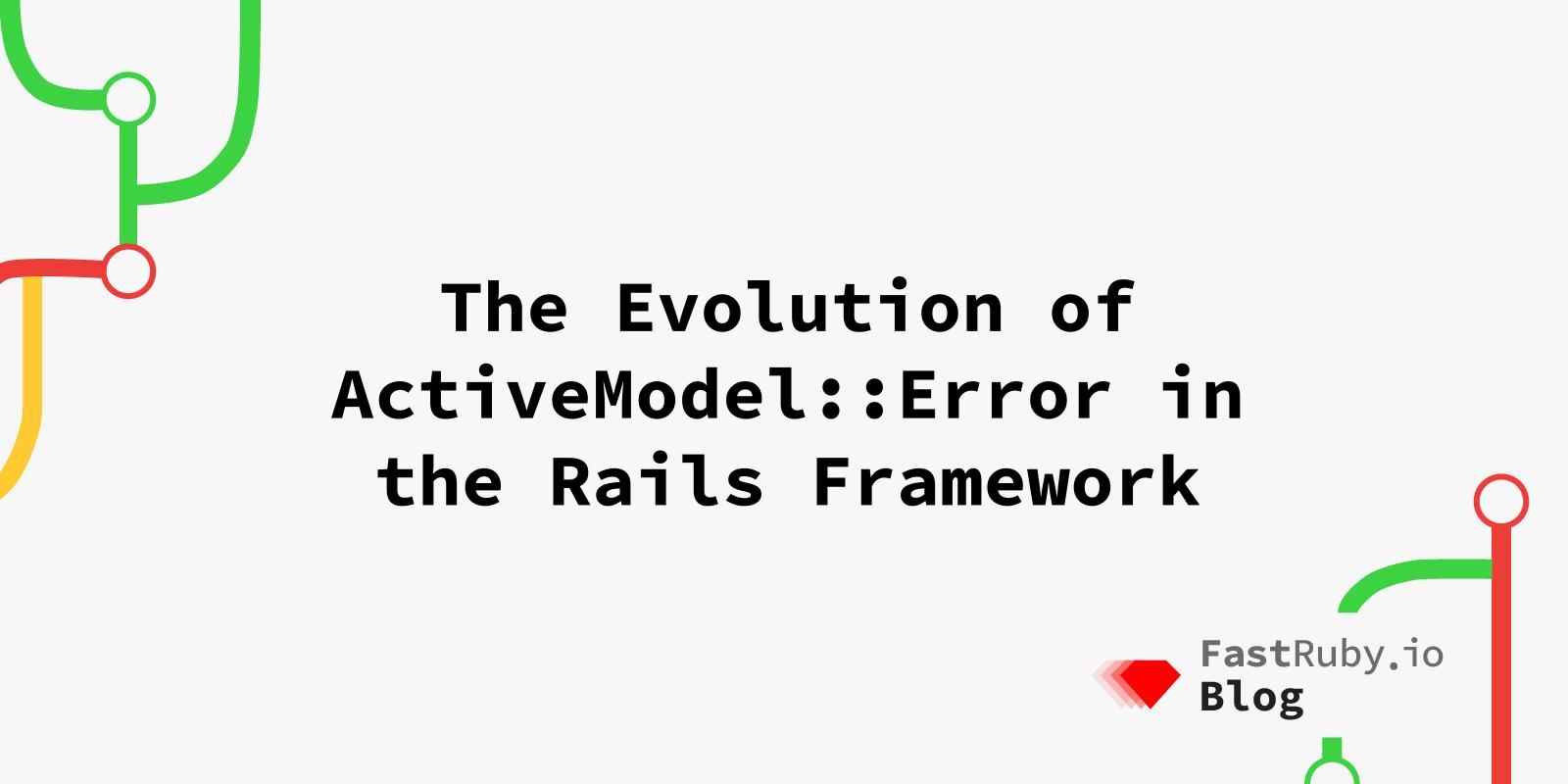 The Evolution of ActiveModel::Error in the Rails Framework

FastRuby.io
Blog